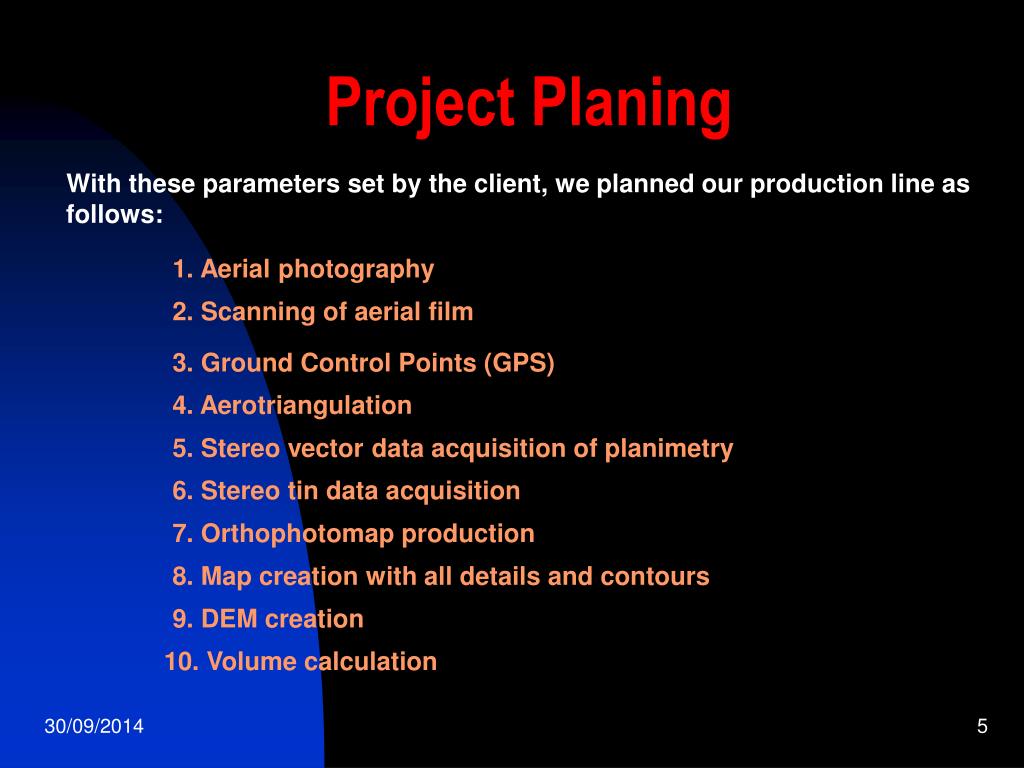 Project Planing

With these parameters set by the client, we planned our production line as follows:

1. Aerial photography
2. Scanning of aerial film
3. Ground Control Points (GPS)
4. Aerotriangulation
5. Stereo vector data acquisition of planimetry
6. Stereo tin data acquisition
7. Orthophotomap production
8. Map creation with all details and contours
9. DEM creation
10. Volume calculation

30/09/2014

5